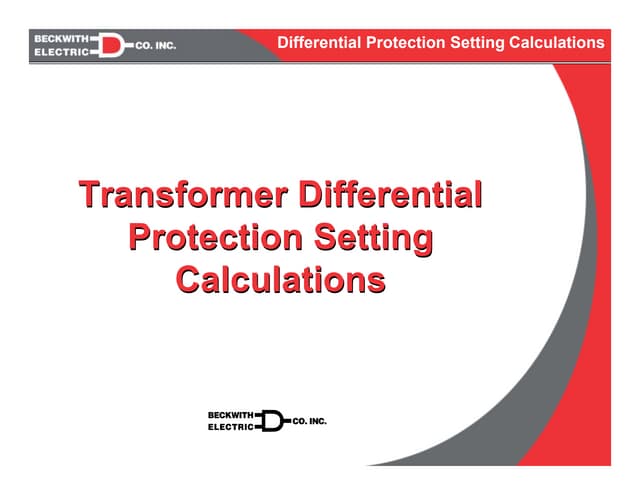 BECKWITH ELECTRIC CO. INC.

Differential Protection Setting Calculations

Transformer Differential Protection Setting Calculations

BECKWITH ELECTRIC CO. INC.